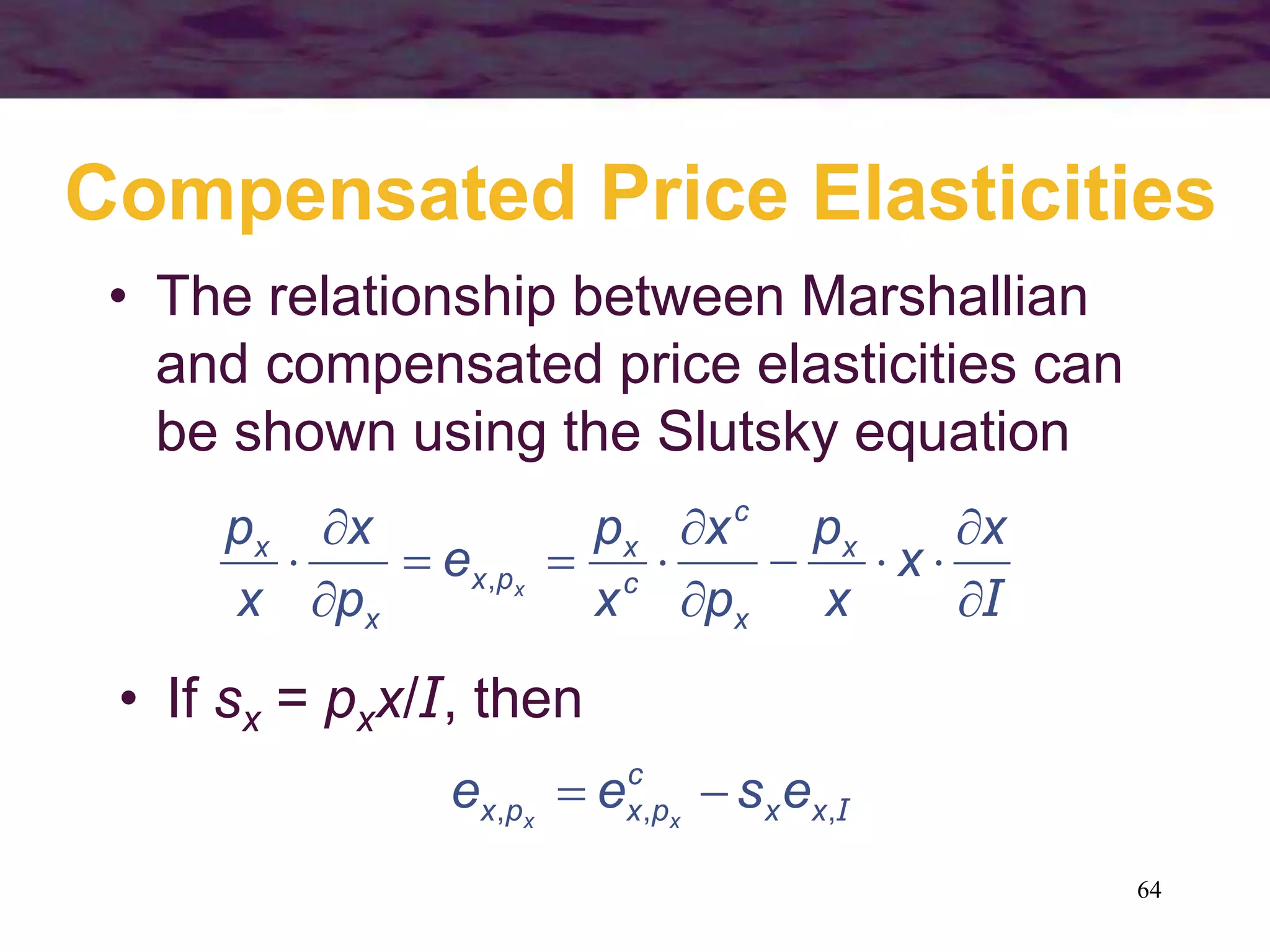 Compensated Price Elasticities

• The relationship between Marshallian and compensated price elasticities can be shown using the Slutsky equation

$\frac{p_x}{x} \cdot \frac{\partial x}{\partial p_x} = e_{x,p_x} = \frac{p_x}{x^c} \cdot \frac{\partial x^c}{\partial p_x} - \frac{p_x}{x} \cdot x \cdot \frac{\partial x}{\partial I}$

• If $s_x = p_x x/I$, then

$e_{x,p_x} = e^c_{x,p_x} - s_x e_{x,I}$

64